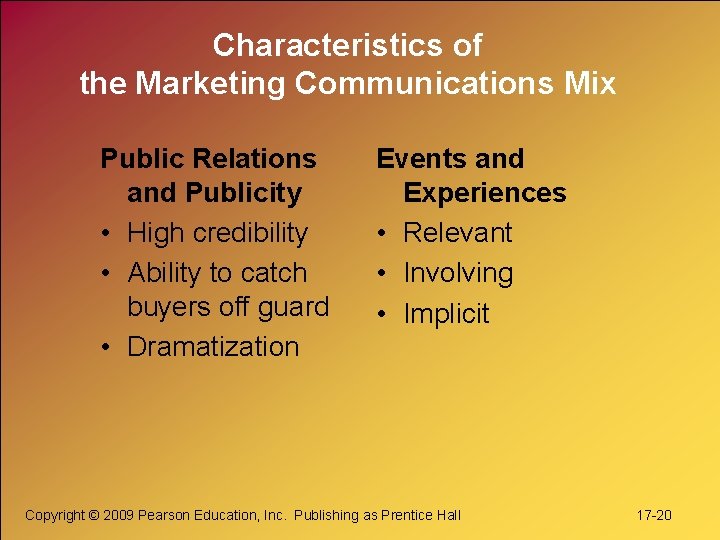 Characteristics of the Marketing Communications Mix

Public Relations and Publicity
• High credibility
• Ability to catch buyers off guard
• Dramatization

Events and Experiences
• Relevant
• Involving
• Implicit

Copyright © 2009 Pearson Education, Inc. Publishing as Prentice Hall

17-20